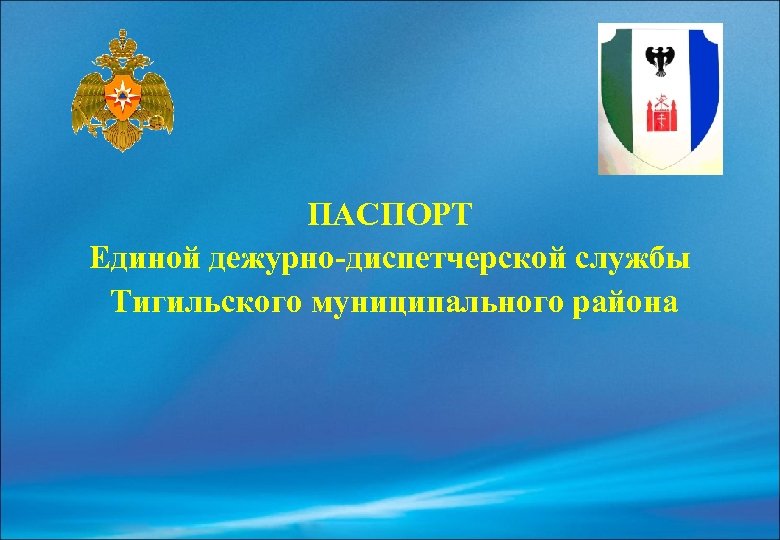 ПАСПОРТ
Единой дежурно-диспетчерской службы
Тигильского муниципального района